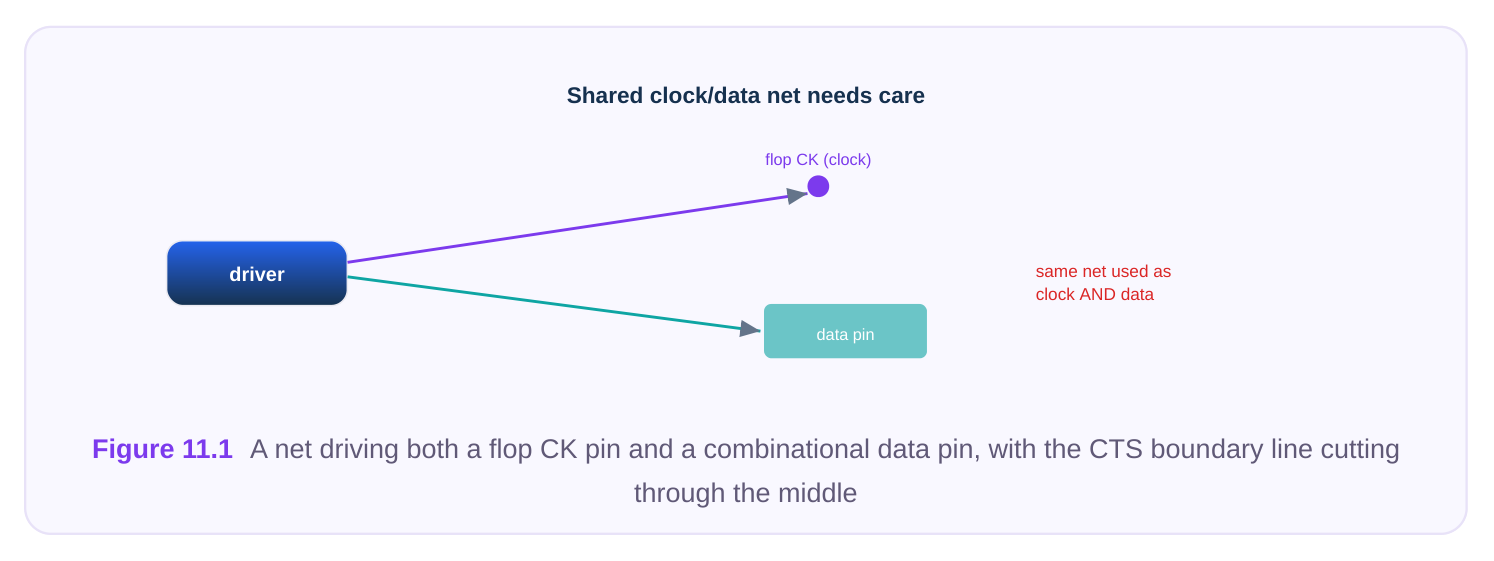 Shared clock/data net needs care

flop CK (clock)

driver

same net used as clock AND data

data pin

Figure 11.1 A net driving both a flop CK pin and a combinational data pin, with the CTS boundary line cutting through the middle